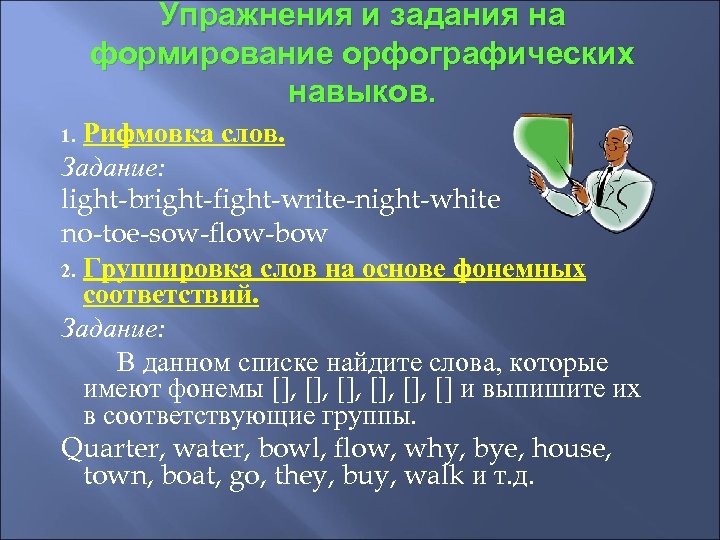 Упражнения и задания на формирование орфографических навыков.

1. Рифмовка слов.

Задание:

light-bright-fight-write-night-white

no-toe-sow-flow-bow

2. Группировка слов на основе фонемных соответствий.

Задание:

В данном списке найдите слова, которые имеют фонемы [], [], [], [], [], [] и выпишите их в соответствующие группы.

Quarter, water, bowl, flow, why, bye, house, town, boat, go, they, buy, walk и т.д.